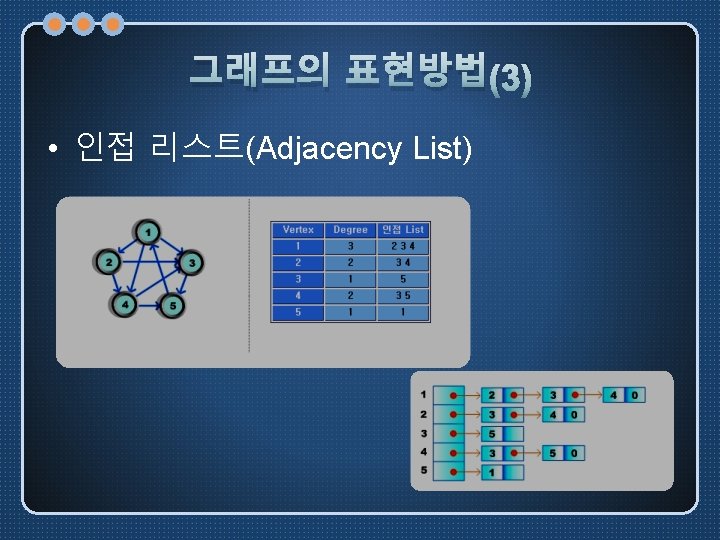 그래프의 표현방법(3)

• 인접 리스트(Adjacency List)

1
2
3
4
5

| Vertex | Degree | 인접 List |
|---|---|---|
| 1 | 3 | 2 3 4 |
| 2 | 2 | 3 4 |
| 3 | 1 | 5 |
| 4 | 2 | 3 5 |
| 5 | 1 | 1 |

1 2 3 4 0
2 3 4 0
3 5
4 3 5 0
5 1